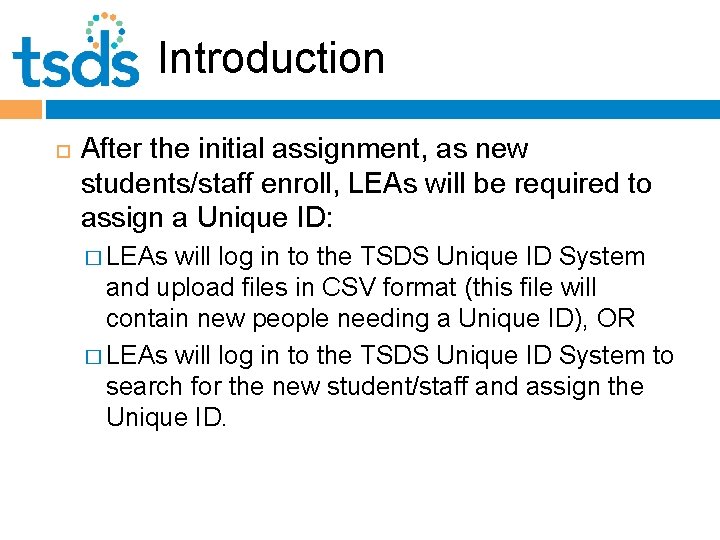 tsds Introduction

After the initial assignment, as new students/staff enroll, LEAs will be required to assign a Unique ID:

LEAs will log in to the TSDS Unique ID System and upload files in CSV format (this file will contain new people needing a Unique ID), OR

LEAs will log in to the TSDS Unique ID System to search for the new student/staff and assign the Unique ID.